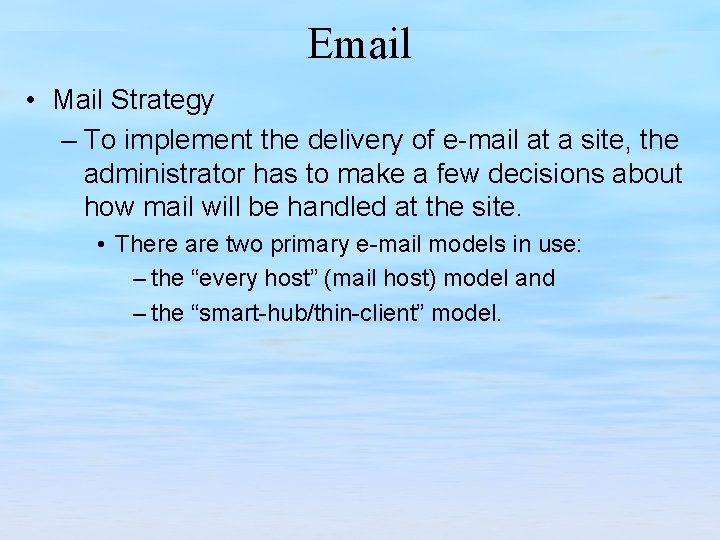 Email

• Mail Strategy

– To implement the delivery of e-mail at a site, the administrator has to make a few decisions about how mail will be handled at the site.

• There are two primary e-mail models in use:

– the “every host” (mail host) model and

– the “smart-hub/thin-client” model.